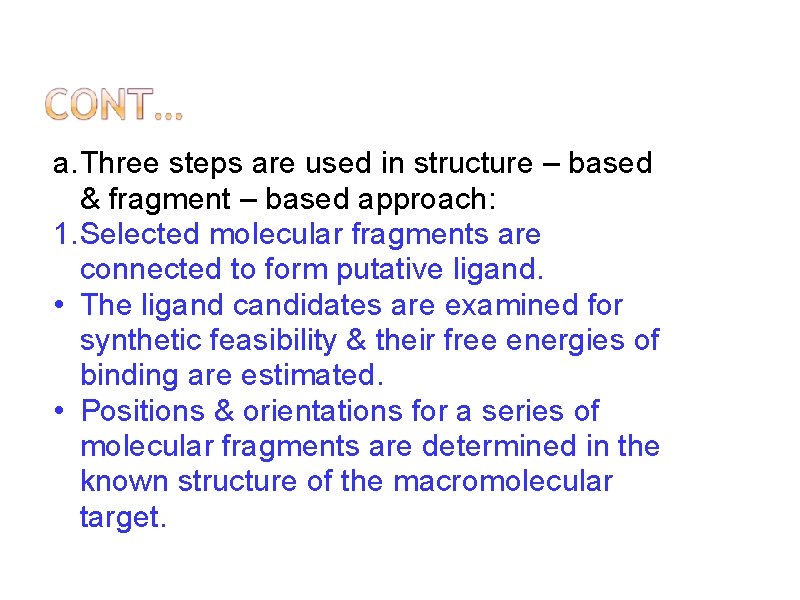 CONT…

a. Three steps are used in structure – based & fragment – based approach:

1. Selected molecular fragments are connected to form putative ligand.

• The ligand candidates are examined for synthetic feasibility & their free energies of binding are estimated.

• Positions & orientations for a series of molecular fragments are determined in the known structure of the macromolecular target.